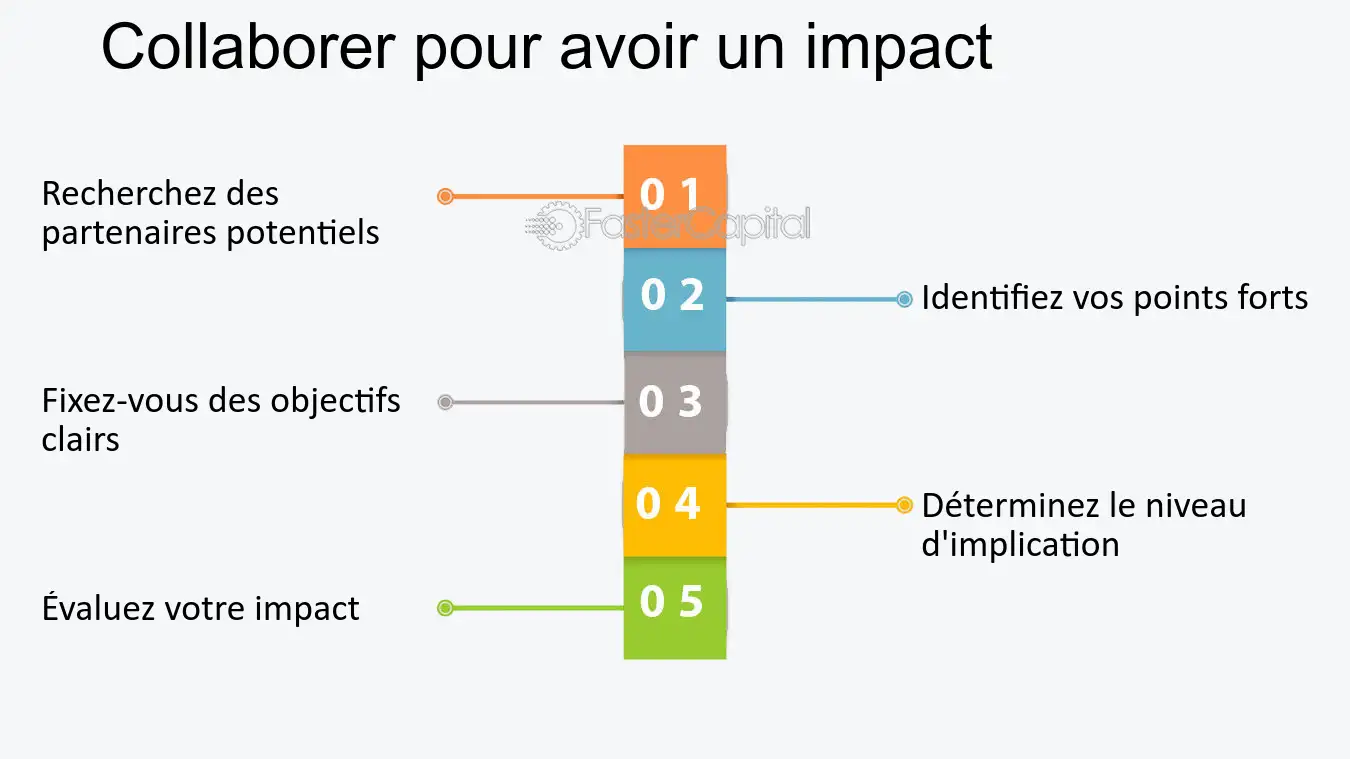 Collaborer pour avoir un impact

Recherchez des partenaires potentiels

0 1

FasterCapital

0 2

Identifiez vos points forts

Fixez-vous des objectifs clairs

0 3

0 4

Déterminez le niveau d'implication

Évaluez votre impact

0 5